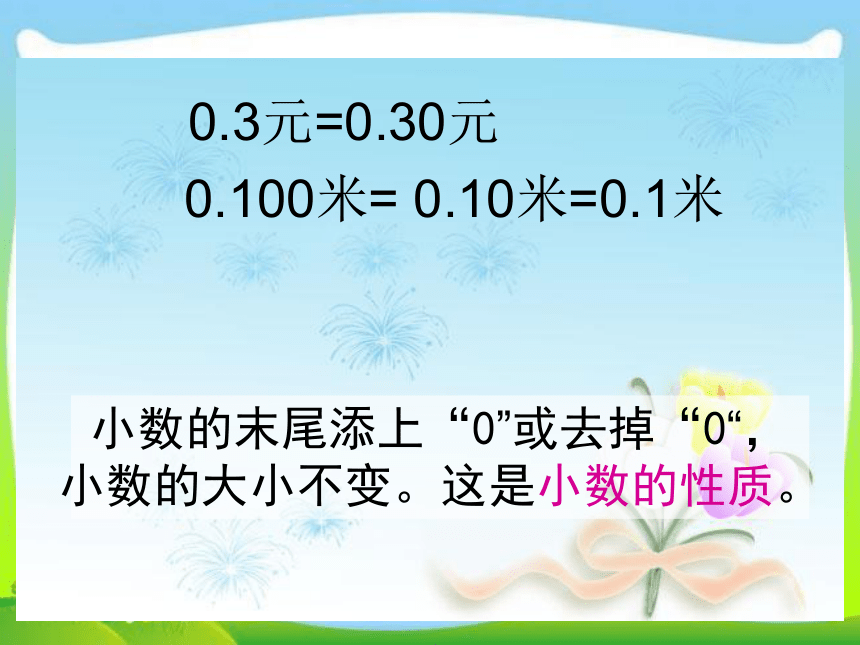 0.3元=0.30元

0.100米= 0.10米=0.1米

小数的末尾添上“0”或去掉“0“，小数的大小不变。这是小数的性质。